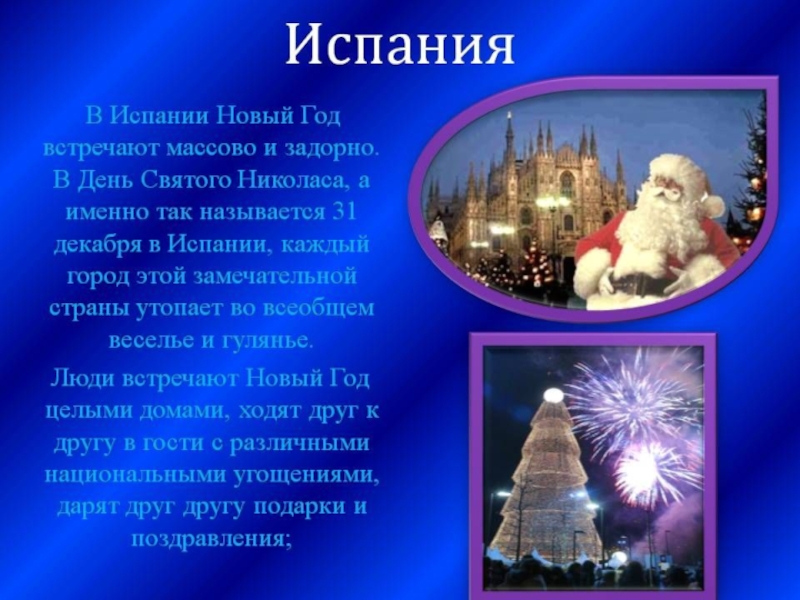 Испания

В Испании Новый Год встречают массово и задорно. В День Святого Николаса, а именно так называется 31 декабря в Испании, каждый город этой замечательной страны утопает во всеобщем веселье и гулянье.

Люди встречают Новый Год целыми домами, ходят друг к другу в гости с различными национальными угощениями, дарят друг другу подарки и поздравления;